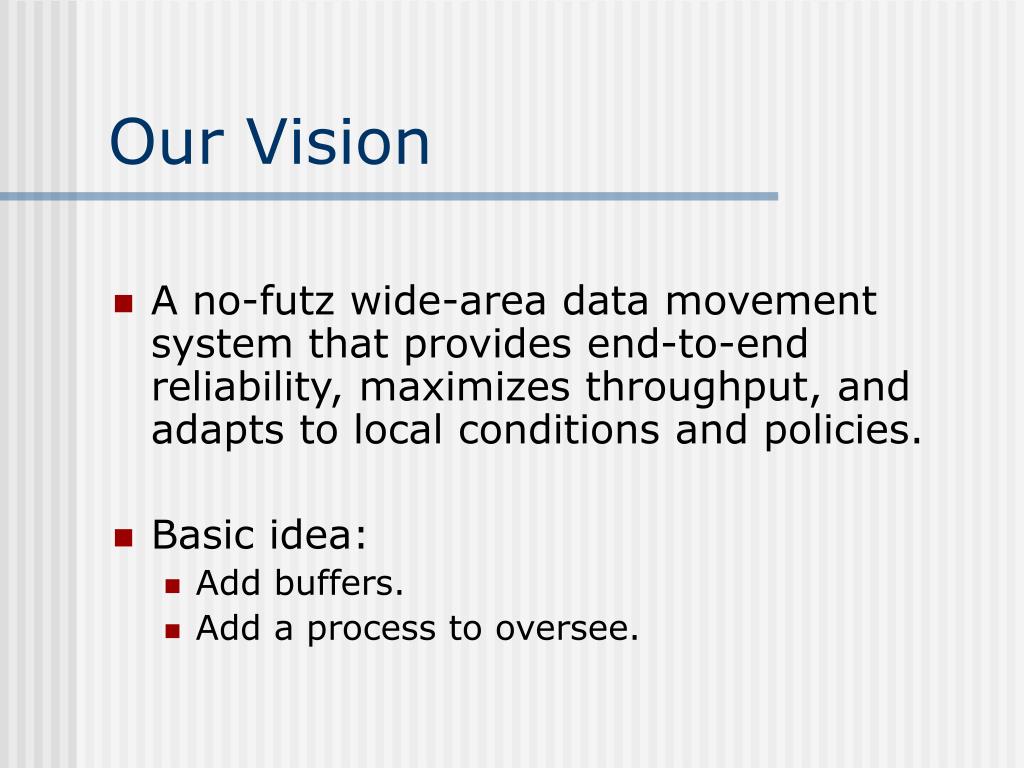 Our Vision

- A no-futz wide-area data movement system that provides end-to-end reliability, maximizes throughput, and adapts to local conditions and policies.

- Basic idea:
  - Add buffers.
  - Add a process to oversee.